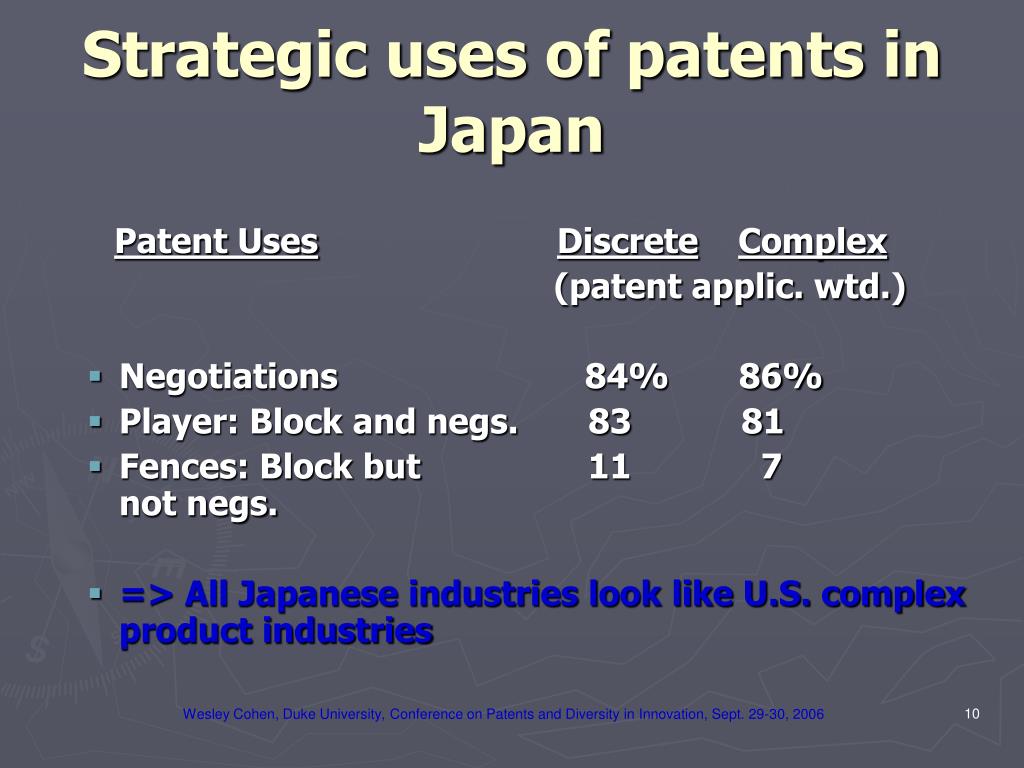 Strategic uses of patents in Japan

| Patent Uses | Discrete | Complex |
|---|---|---|
| | (patent applic. wtd.) | |
| Negotiations | 84% | 86% |
| Player: Block and negs. | 83 | 81 |
| Fences: Block but not negs. | 11 | 7 |

=> All Japanese industries look like U.S. complex product industries

Wesley Cohen, Duke University, Conference on Patents and Diversity in Innovation, Sept. 29-30, 2006

10